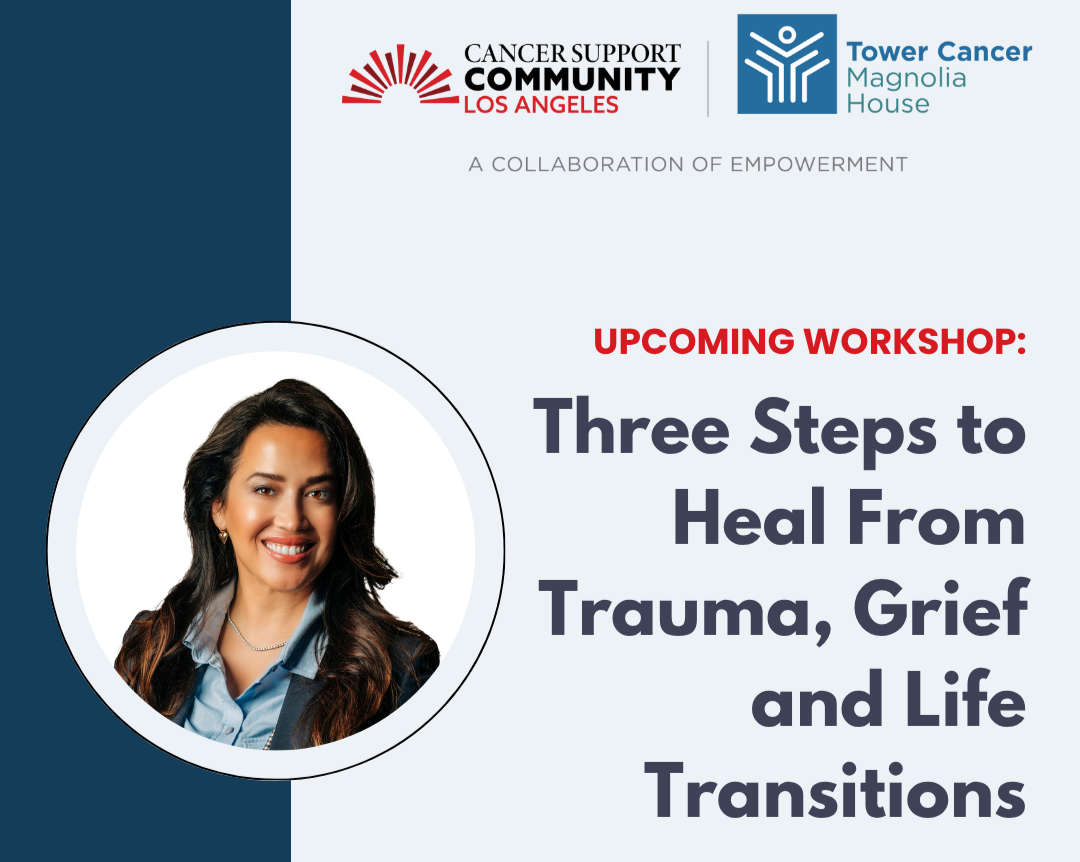 CANCER SUPPORT COMMUNITY LOS ANGELES

Tower Cancer Magnolia House

A COLLABORATION OF EMPOWERMENT

UPCOMING WORKSHOP:

Three Steps to Heal From Trauma, Grief and Life Transitions